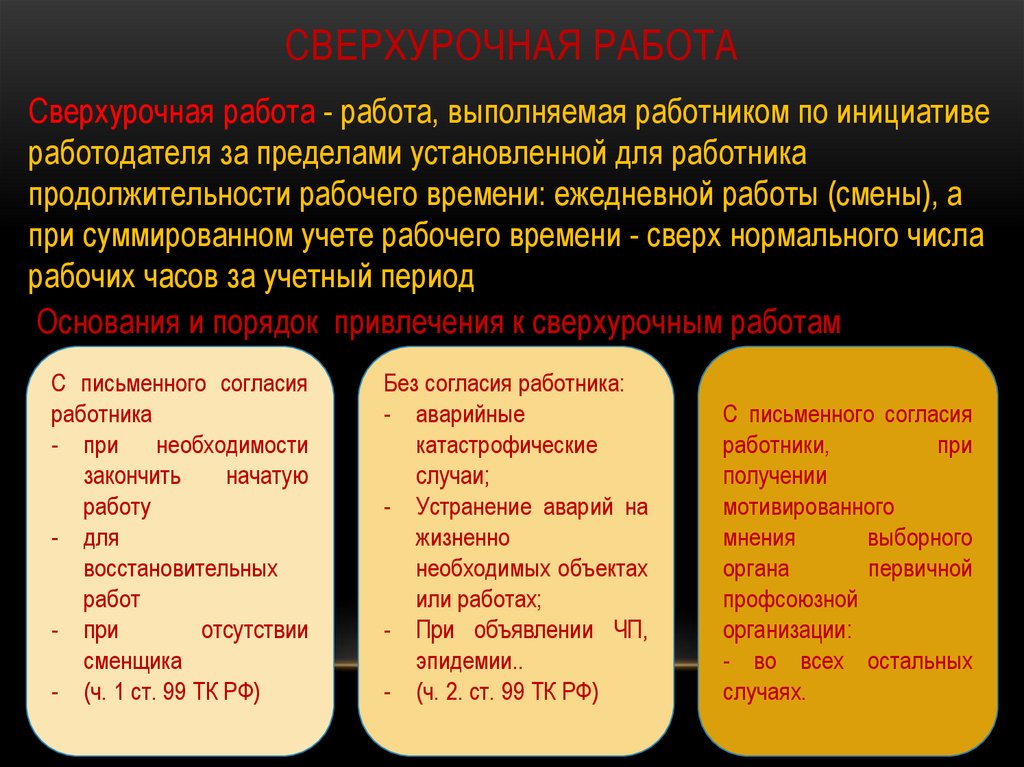 СВЕРХУРОЧНАЯ РАБОТА

Сверхурочная работа - работа, выполняемая работником по инициативе работодателя за пределами установленной для работника продолжительности рабочего времени: ежедневной работы (смены), а при суммированном учете рабочего времени - сверх нормального числа рабочих часов за учетный период

Основания и порядок привлечения к сверхурочным работам

С письменного согласия работника
- при необходимости закончить начатую работу
- для восстановительных работ
- при отсутствии сменщика
- (ч. 1 ст. 99 ТК РФ)

Без согласия работника:
- аварийные катастрофические случаи;
- Устранение аварий на жизненно необходимых объектах или работах;
- При объявлении ЧП, эпидемии..
- (ч. 2. ст. 99 ТК РФ)

С письменного согласия работники, при получении мотивированного мнения выборного органа первичной профсоюзной организации:
- во всех остальных случаях.